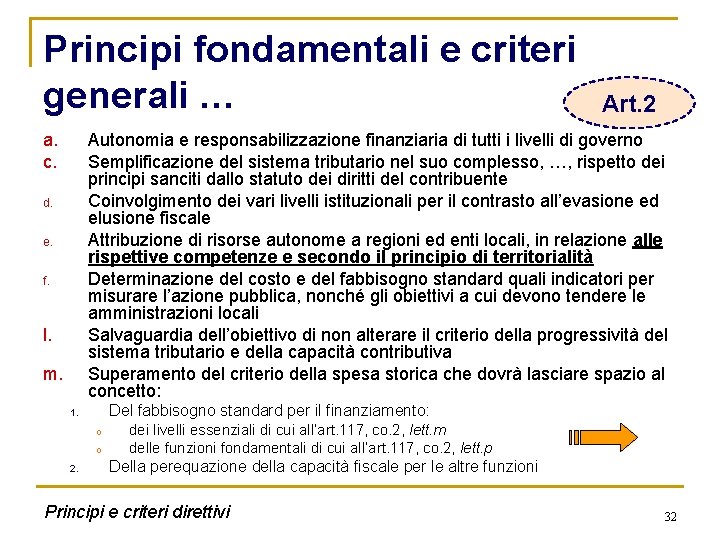 Principi fondamentali e criteri generali …

Art.2

a. Autonomia e responsabilizzazione finanziaria di tutti i livelli di governo
c. Semplificazione del sistema tributario nel suo complesso, …, rispetto dei principi sanciti dallo statuto dei diritti del contribuente
d. Coinvolgimento dei vari livelli istituzionali per il contrasto all'evasione ed elusione fiscale
e. Attribuzione di risorse autonome a regioni ed enti locali, in relazione alle rispettive competenze e secondo il principio di territorialità
f. Determinazione del costo e del fabbisogno standard quali indicatori per misurare l'azione pubblica, nonché gli obiettivi a cui devono tendere le amministrazioni locali
l. Salvaguardia dell'obiettivo di non alterare il criterio della progressività del sistema tributario e della capacità contributiva
m. Superamento del criterio della spesa storica che dovrà lasciare spazio al concetto:
1. Del fabbisogno standard per il finanziamento:
o dei livelli essenziali di cui all'art.117, co.2, lett.m
o delle funzioni fondamentali di cui all'art.117, co.2, lett.p
2. Della perequazione della capacità fiscale per le altre funzioni

Principi e criteri direttivi

32